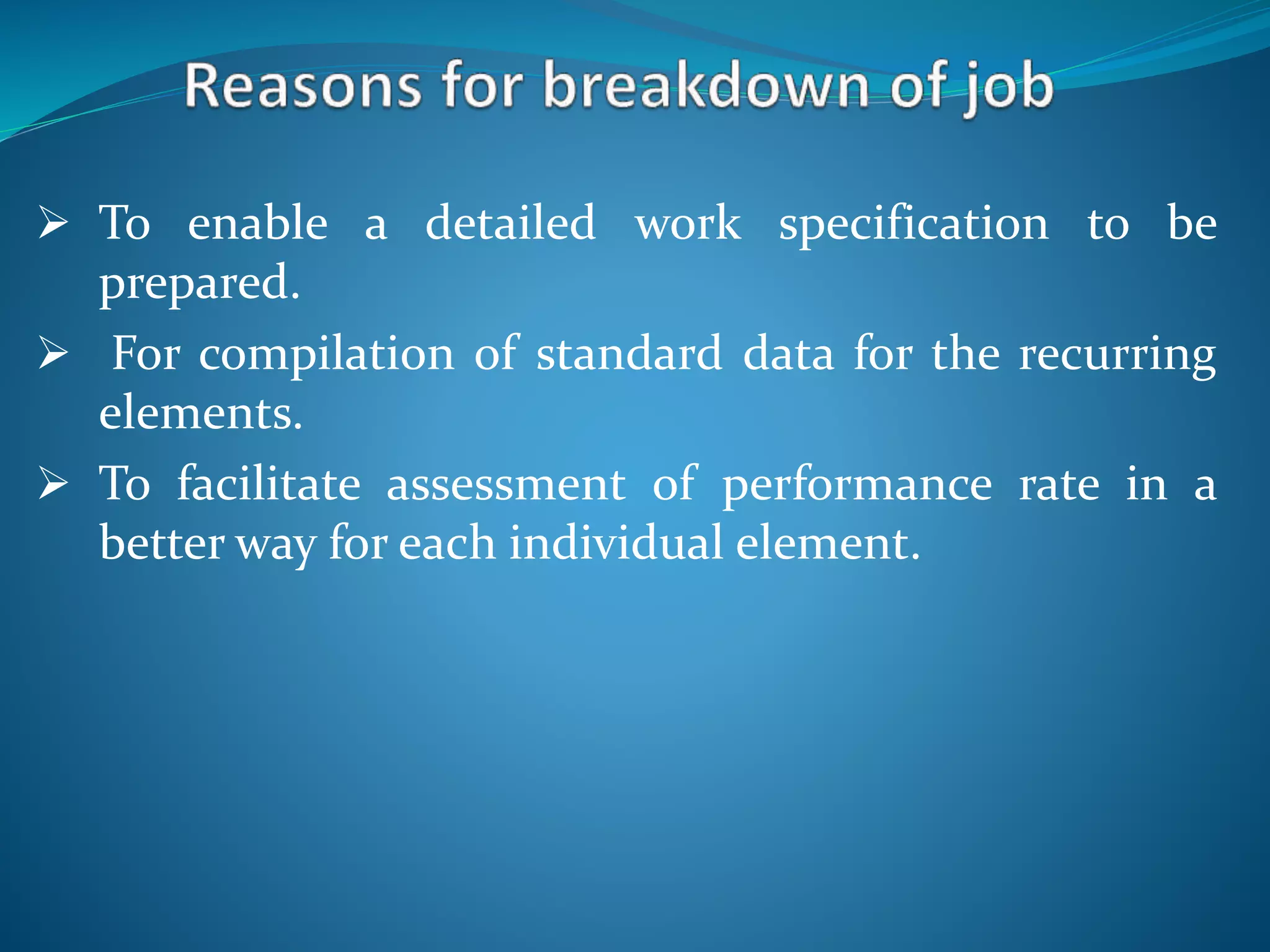 Reasons for breakdown of job

➢ To enable a detailed work specification to be prepared.

➢ For compilation of standard data for the recurring elements.

➢ To facilitate assessment of performance rate in a better way for each individual element.